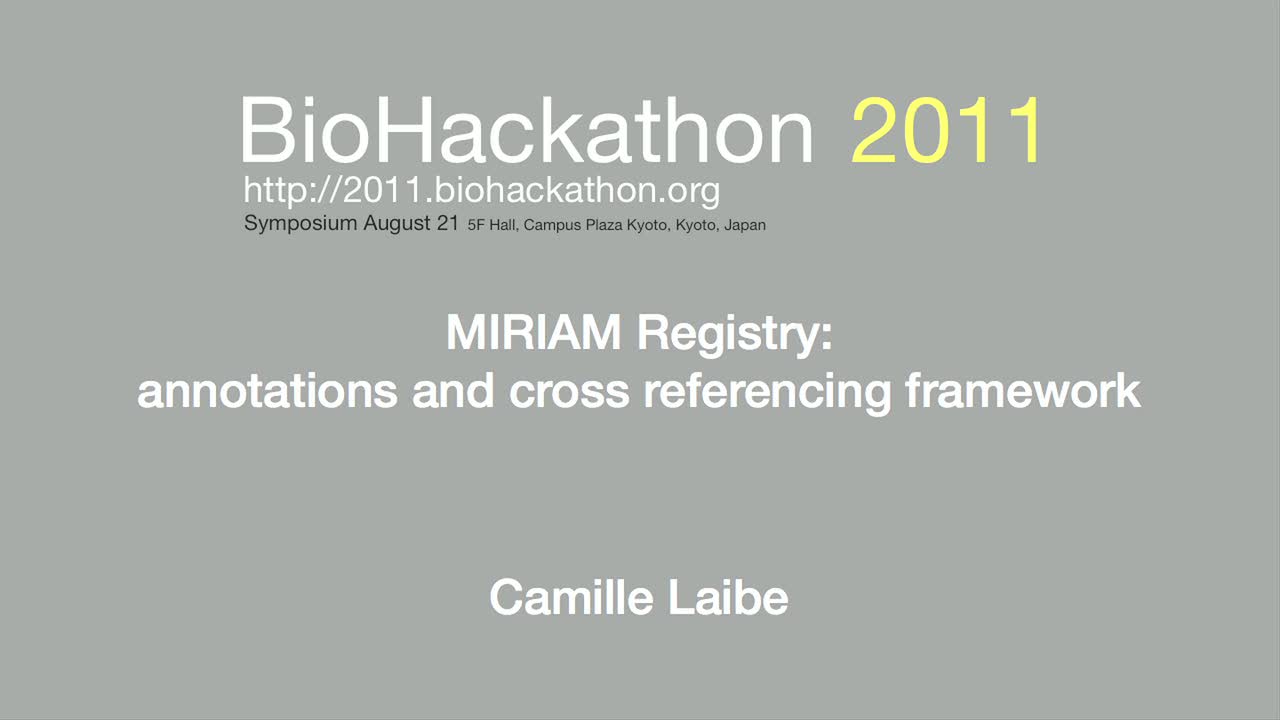 BioHackathon 2011
http://2011.biohackathon.org
Symposium August 21 5F Hall, Campus Plaza Kyoto, Kyoto, Japan

MIRIAM Registry:
annotations and cross referencing framework

Camille Laibe